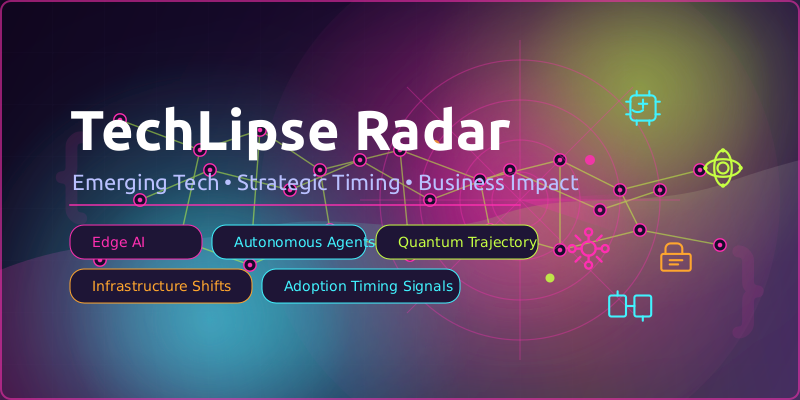 TechLipse Radar

Emerging Tech • Strategic Timing • Business Impact

Edge AI

Autonomous Agents

Quantum Trajectory

Infrastructure Shifts

Adoption Timing Signals